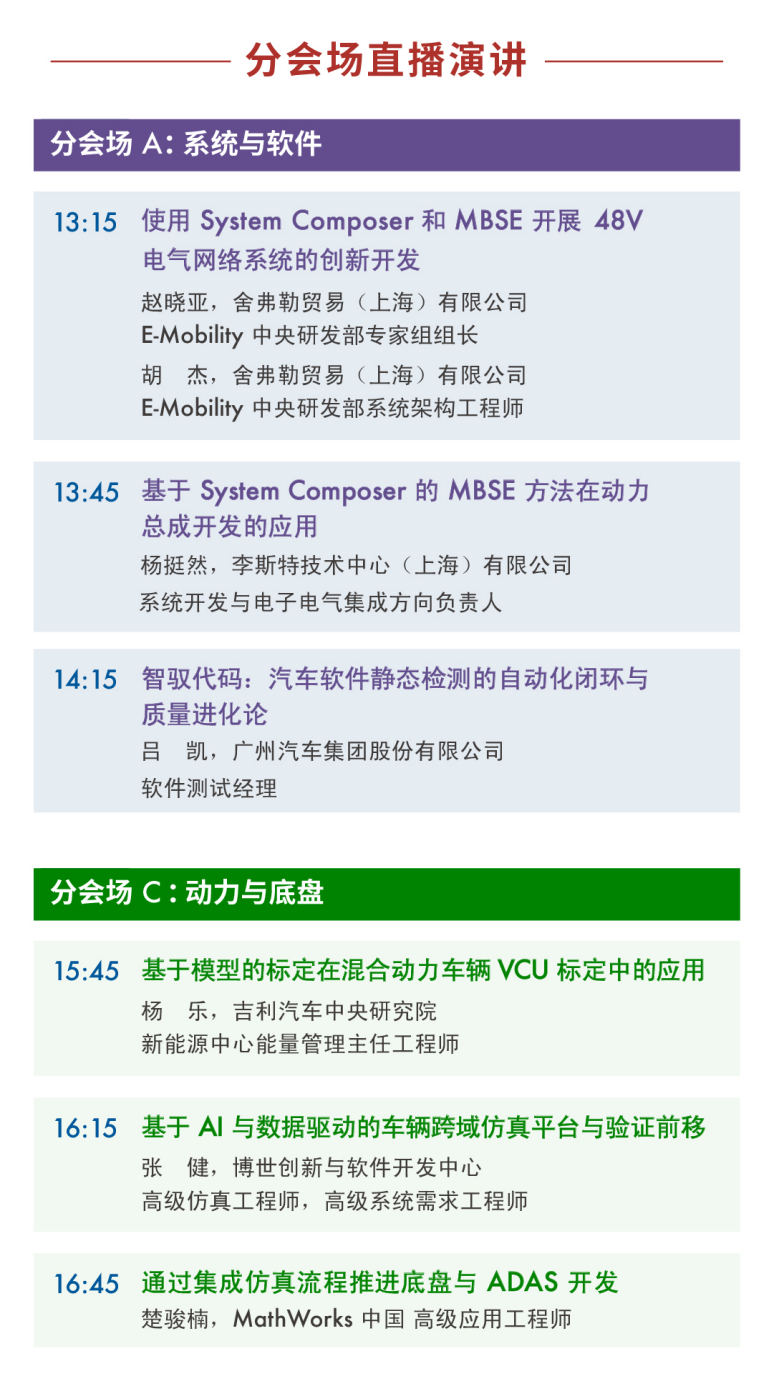 分会场直播演讲

分会场 A: 系统与软件

13:15 使用 System Composer 和 MBSE 开展 48V 电气网络系统的创新开发
赵晓亚，舍弗勒贸易（上海）有限公司
E-Mobility 中央研发部专家组组长
胡 杰，舍弗勒贸易（上海）有限公司
E-Mobility 中央研发部系统架构工程师

13:45 基于 System Composer 的 MBSE 方法在动力总成开发的应用
杨挺然，李斯特技术中心（上海）有限公司
系统开发与电子电气集成方向负责人

14:15 智驭代码：汽车软件静态检测的自动化闭环与质量进化论
吕 凯，广州汽车集团股份有限公司
软件测试经理

分会场 C : 动力与底盘

15:45 基于模型的标定在混合动力车辆 VCU 标定中的应用
杨 乐，吉利汽车中央研究院
新能源中心能量管理主任工程师

16:15 基于 AI 与数据驱动的车辆跨域仿真平台与验证前移
张 健，博世创新与软件开发中心
高级仿真工程师，高级系统需求工程师

16:45 通过集成仿真流程推进底盘与 ADAS 开发
楚骏楠，MathWorks 中国 高级应用工程师